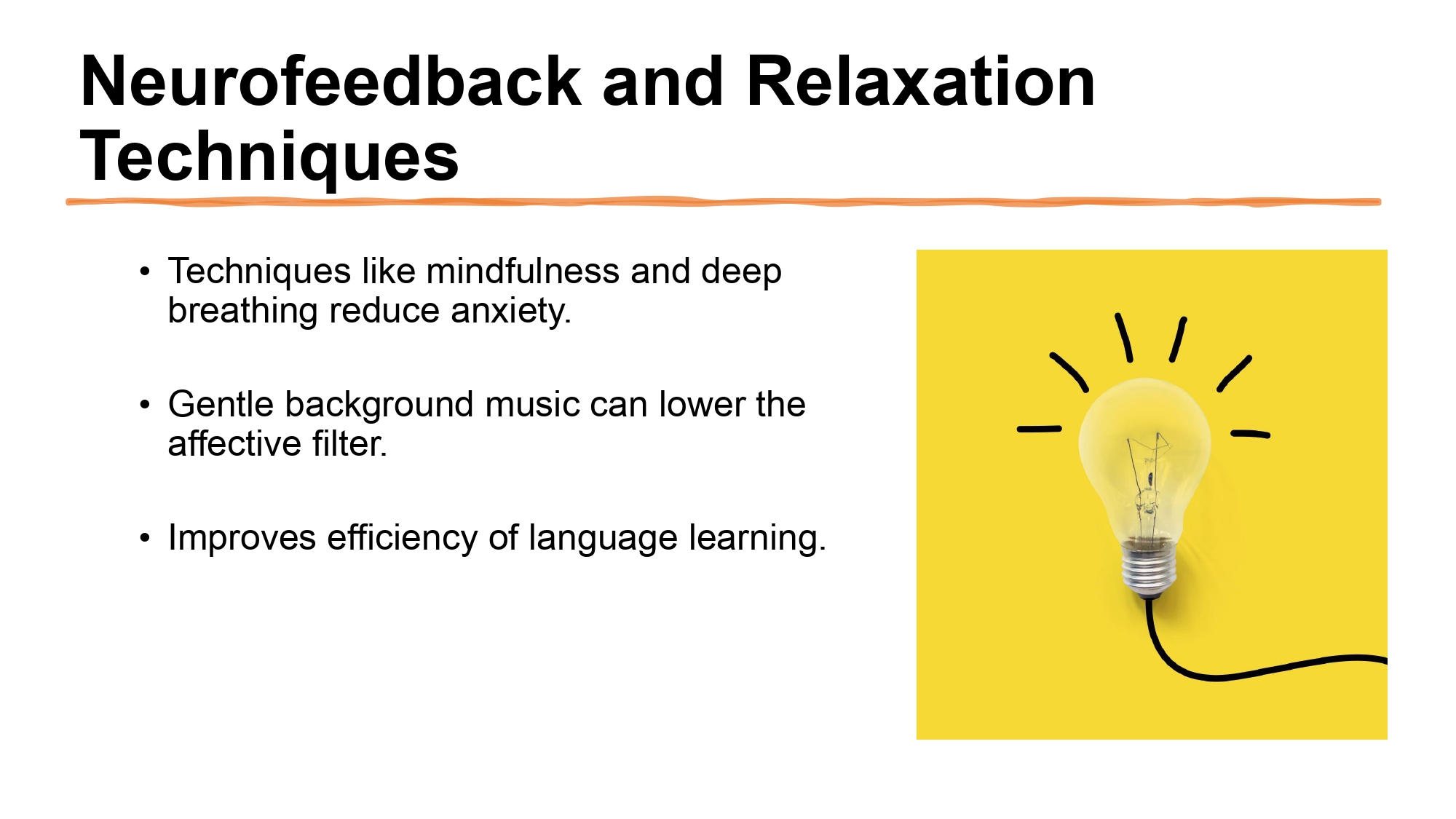 Neurofeedback and Relaxation Techniques

• Techniques like mindfulness and deep breathing reduce anxiety.

• Gentle background music can lower the affective filter.

• Improves efficiency of language learning.